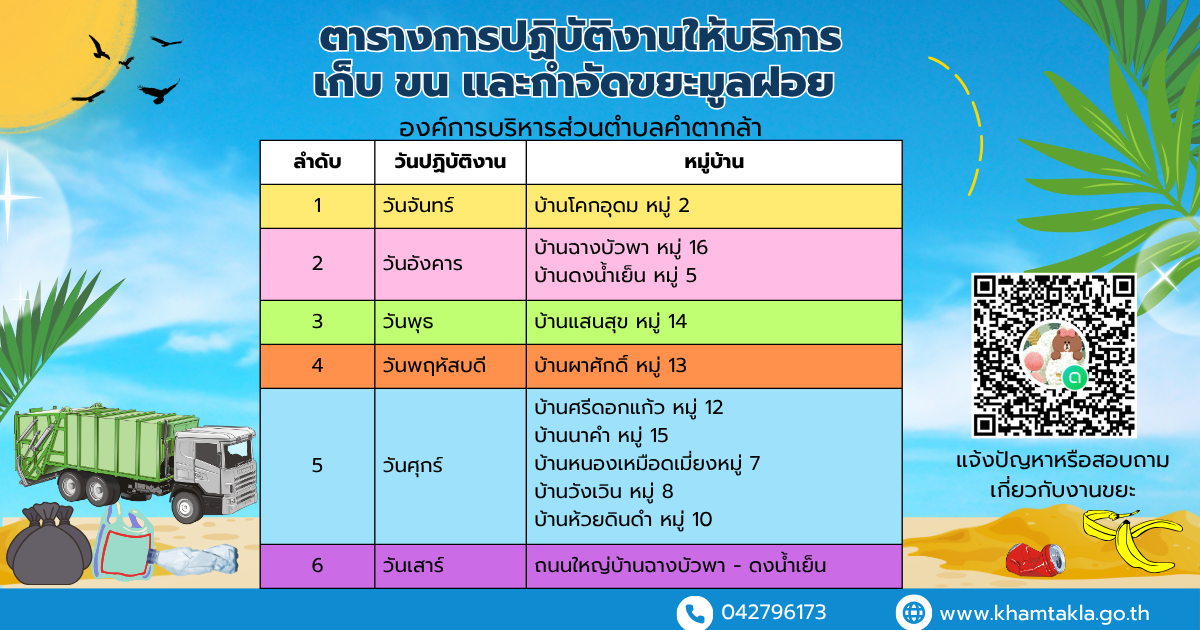 ตารางการปฏิบัติงานให้บริการ
เก็บ ขน และกำจัดขยะมูลฝอย

องค์การบริหารส่วนตำบลคำตากล้า

| ลำดับ | วันปฏิบัติงาน | หมู่บ้าน |
|---|---|---|
| 1 | วันจันทร์ | บ้านโคกอุดม หมู่ 2 |
| 2 | วันอังคาร | บ้านฉางบัวพา หมู่ 16<br>บ้านดงน้ำเย็น หมู่ 5 |
| 3 | วันพุธ | บ้านแสนสุข หมู่ 14 |
| 4 | วันพฤหัสบดี | บ้านผาศักดิ์ หมู่ 13 |
| 5 | วันศุกร์ | บ้านศรีดอกแก้ว หมู่ 12<br>บ้านนาคำ หมู่ 15<br>บ้านหนองเหมือดเมี่ยงหมู่ 7<br>บ้านวังเวิน หมู่ 8<br>บ้านห้วยดินดำ หมู่ 10 |
| 6 | วันเสาร์ | ถนนใหญ่บ้านฉางบัวพา - ดงน้ำเย็น |

แจ้งปัญหาหรือสอบถาม
เกี่ยวกับงานขยะ

042796173

www.khamtakla.go.th